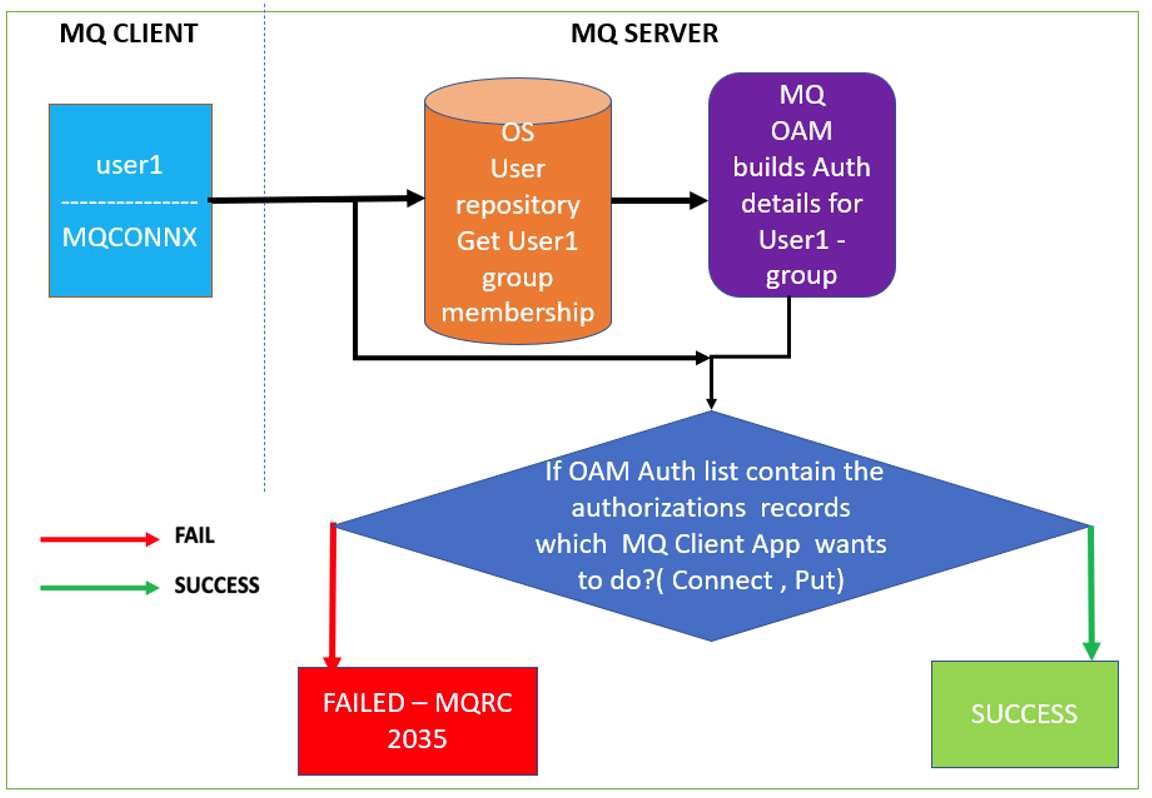 MQ CLIENT

MQ SERVER

user1
--------------
MQCONNX

OS
User
repository
Get User1
group
membership

MQ
OAM
builds Auth
details for
User1 -
group

If OAM Auth list contain the authorizations records which MQ Client App wants to do?( Connect , Put)

FAIL

SUCCESS

FAILED – MQRC 2035

SUCCESS